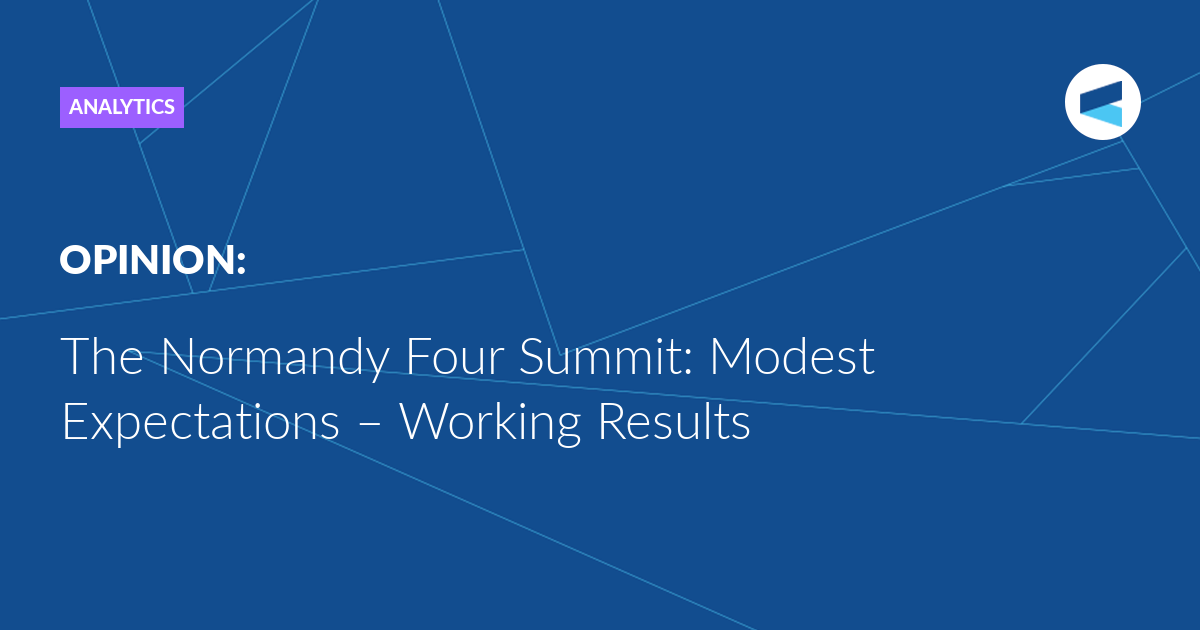 ANALYTICS

OPINION:

The Normandy Four Summit: Modest Expectations – Working Results